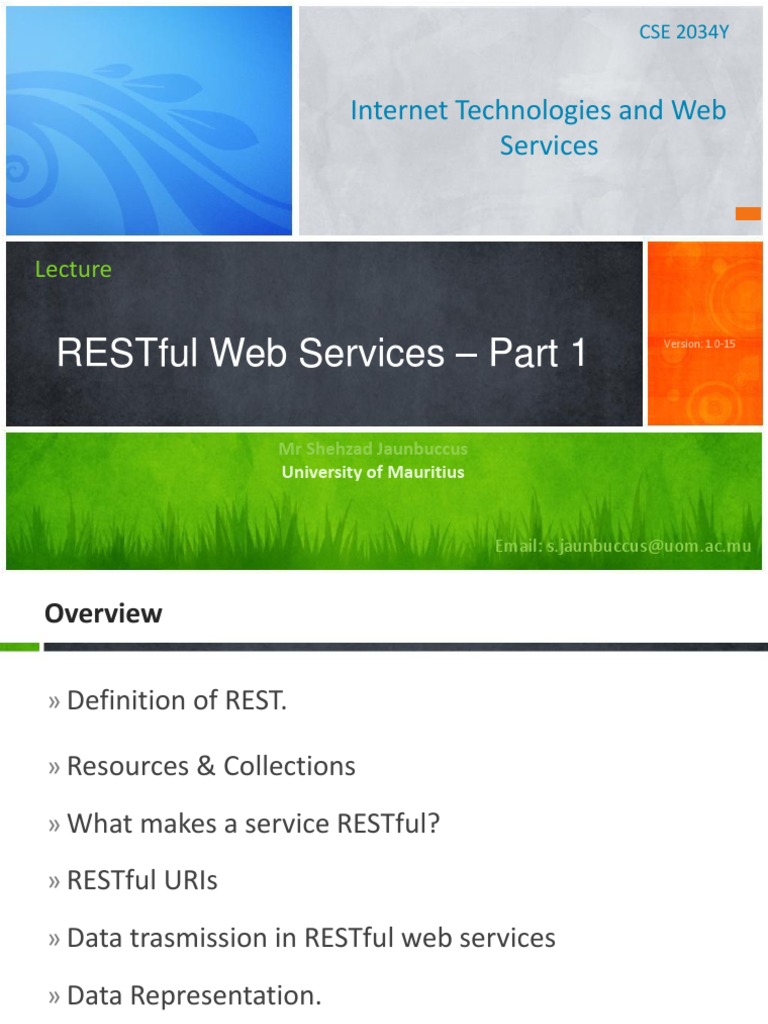 CSE 2034Y

Internet Technologies and Web Services

Lecture

RESTful Web Services – Part 1

Version: 1.0-15

Mr Shehzad Jaunbuccus
University of Mauritius

Email: s.jaunbuccus@uom.ac.mu

Overview

» Definition of REST.

» Resources & Collections

» What makes a service RESTful?

» RESTful URIs

» Data trasmission in RESTful web services

» Data Representation.